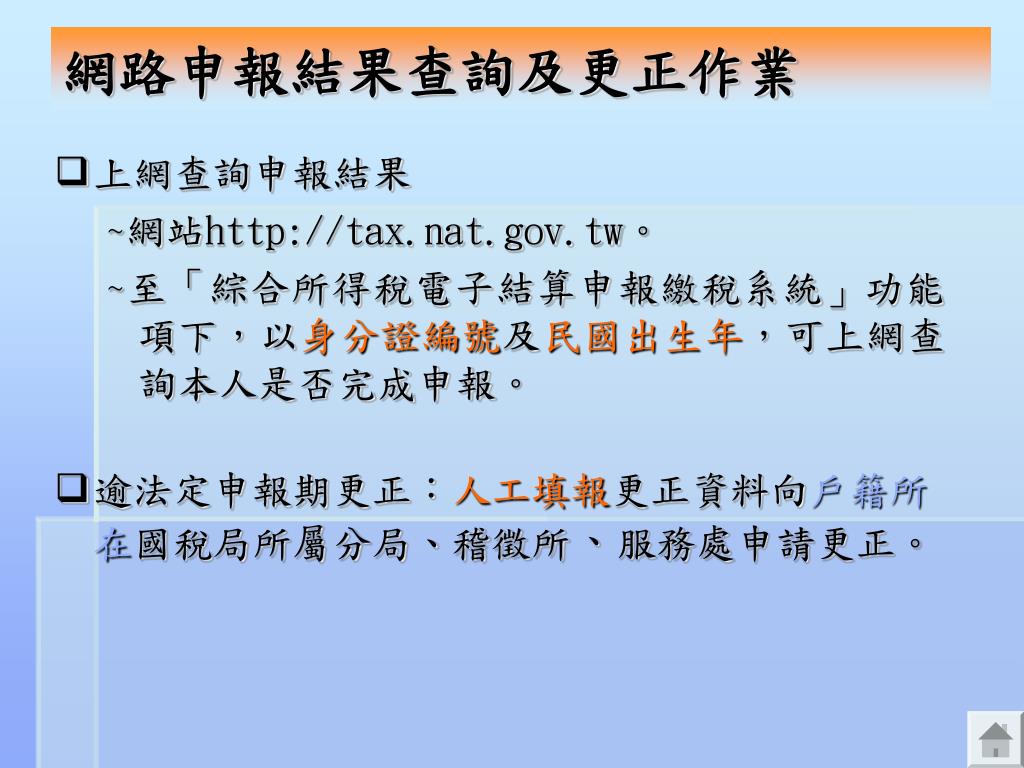 網路申報結果查詢及更正作業

❑上網查詢申報結果

~網站http://tax.nat.gov.tw。

~至「綜合所得稅電子結算申報繳稅系統」功能項下，以身分證編號及民國出生年，可上網查詢本人是否完成申報。

❑逾法定申報期更正：人工填報更正資料向戶籍所在國稅局所屬分局、稽徵所、服務處申請更正。